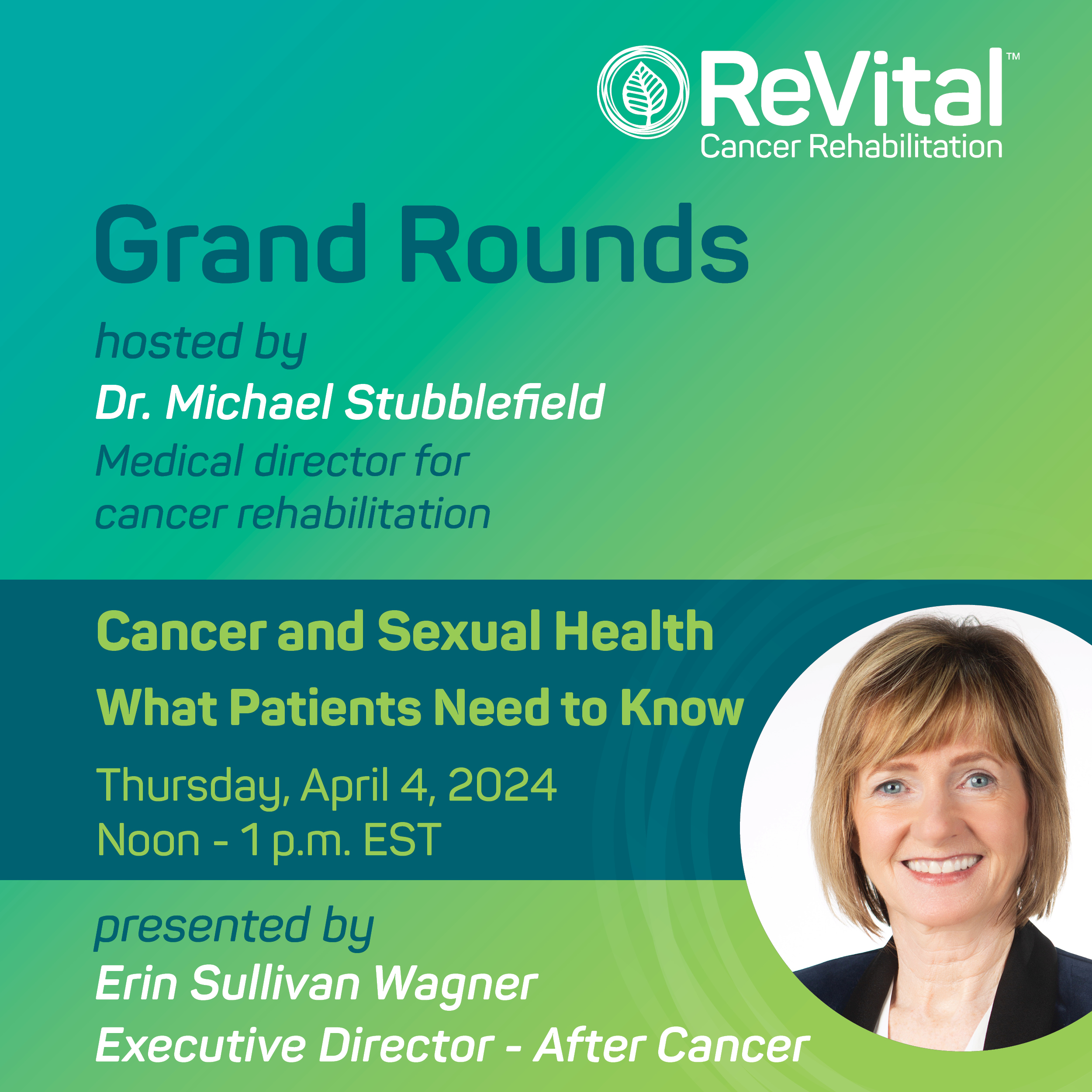 ReVital™
Cancer Rehabilitation

Grand Rounds

hosted by
Dr. Michael Stubblefield
Medical director for cancer rehabilitation

Cancer and Sexual Health
What Patients Need to Know

Thursday, April 4, 2024
Noon - 1 p.m. EST

presented by
Erin Sullivan Wagner
Executive Director - After Cancer